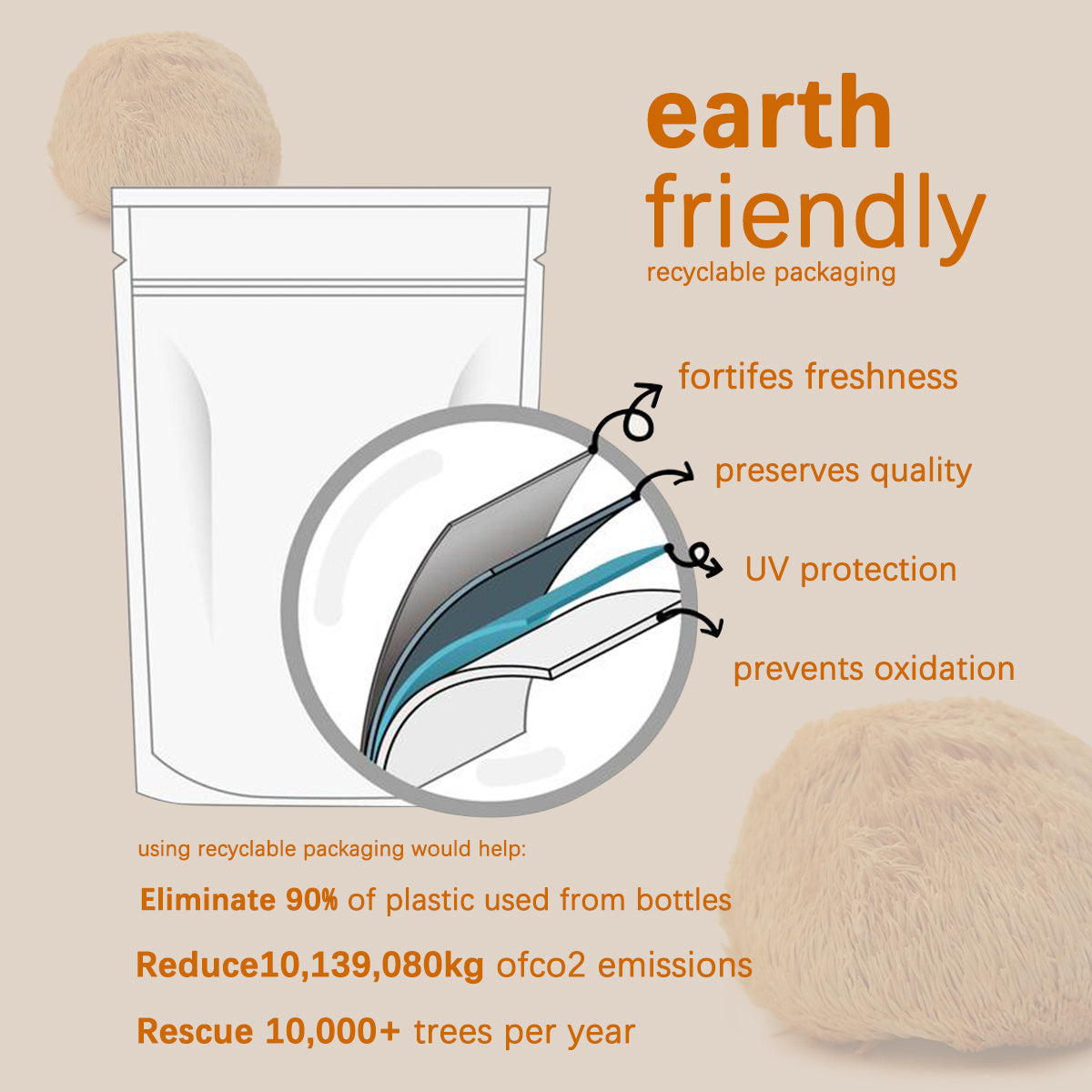 earth friendly
recyclable packaging

fortifes freshness

preserves quality

UV protection

prevents oxidation

using recyclable packaging would help:

Eliminate 90% of plastic used from bottles

Reduce10,139,080kg ofco2 emissions

Rescue 10,000+ trees per year